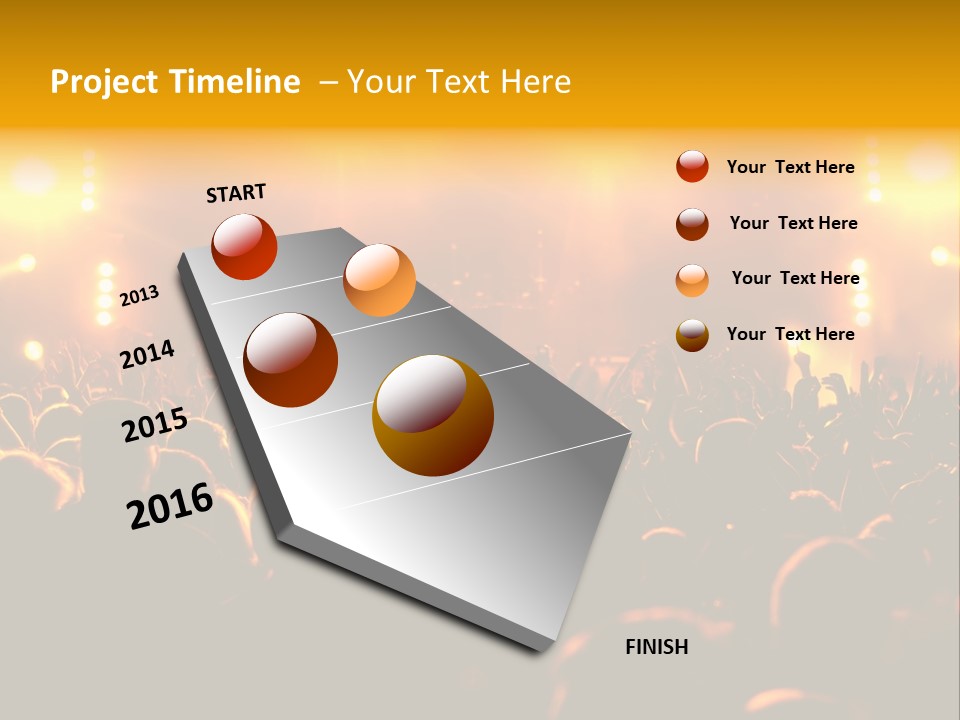 Project Timeline – Your Text Here

START

2013

2014

2015

2016

FINISH

Your Text Here

Your Text Here

Your Text Here

Your Text Here